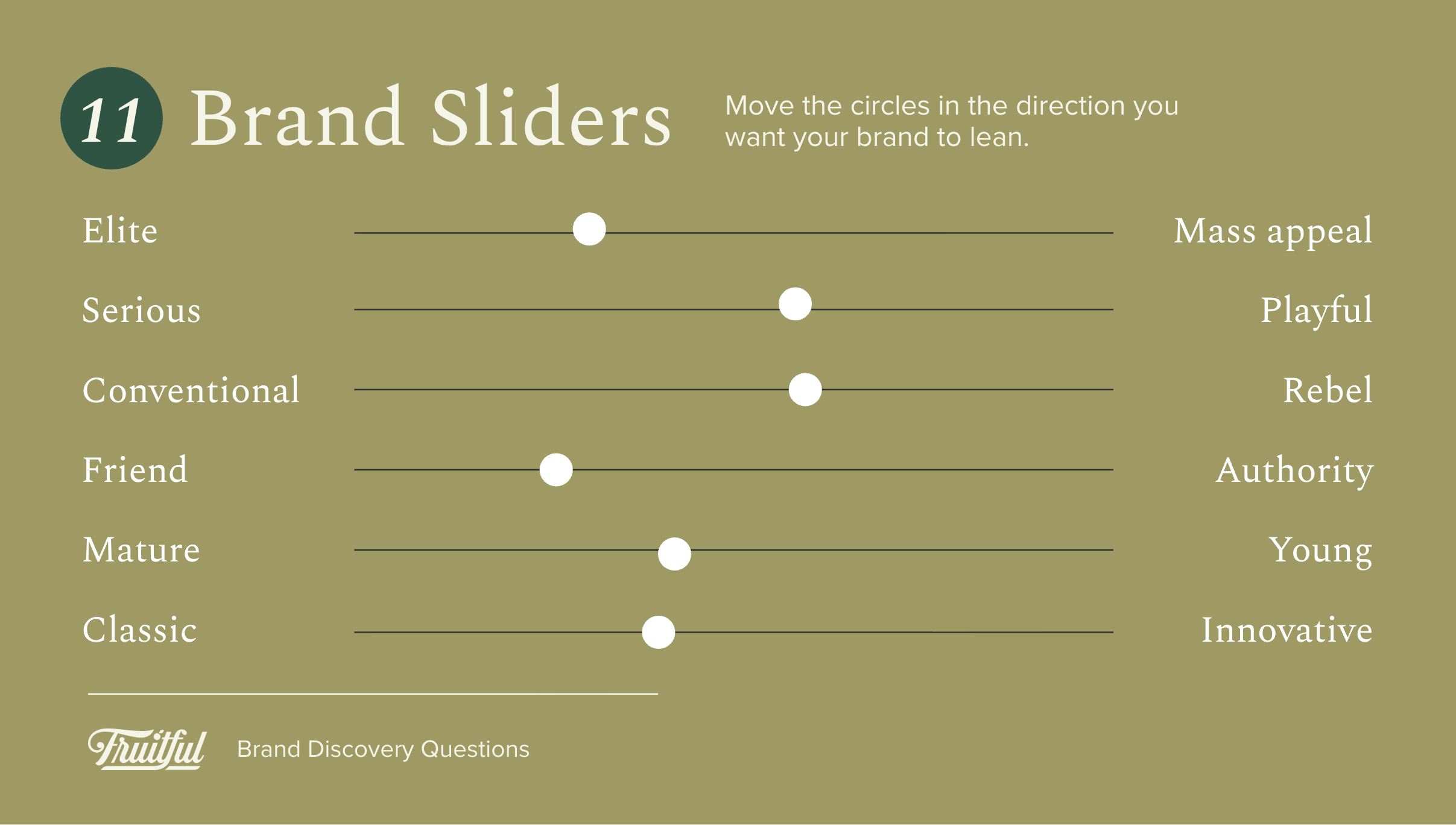 11 Brand Sliders

Move the circles in the direction you want your brand to lean.

Elite Mass appeal

Serious Playful

Conventional Rebel

Friend Authority

Mature Young

Classic Innovative

Fruitful Brand Discovery Questions